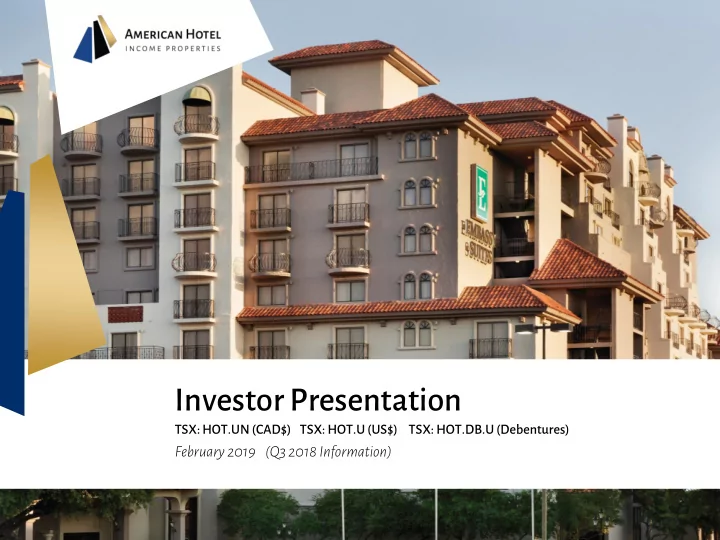 AMERICAN HOTEL
INCOME PROPERTIES

E
EMBASSY SUITES

Investor Presentation
TSX: HOT.UN (CAD$) TSX: HOT.U (US$) TSX: HOT.DB.U (Debentures)
February 2019 (Q3 2018 Information)